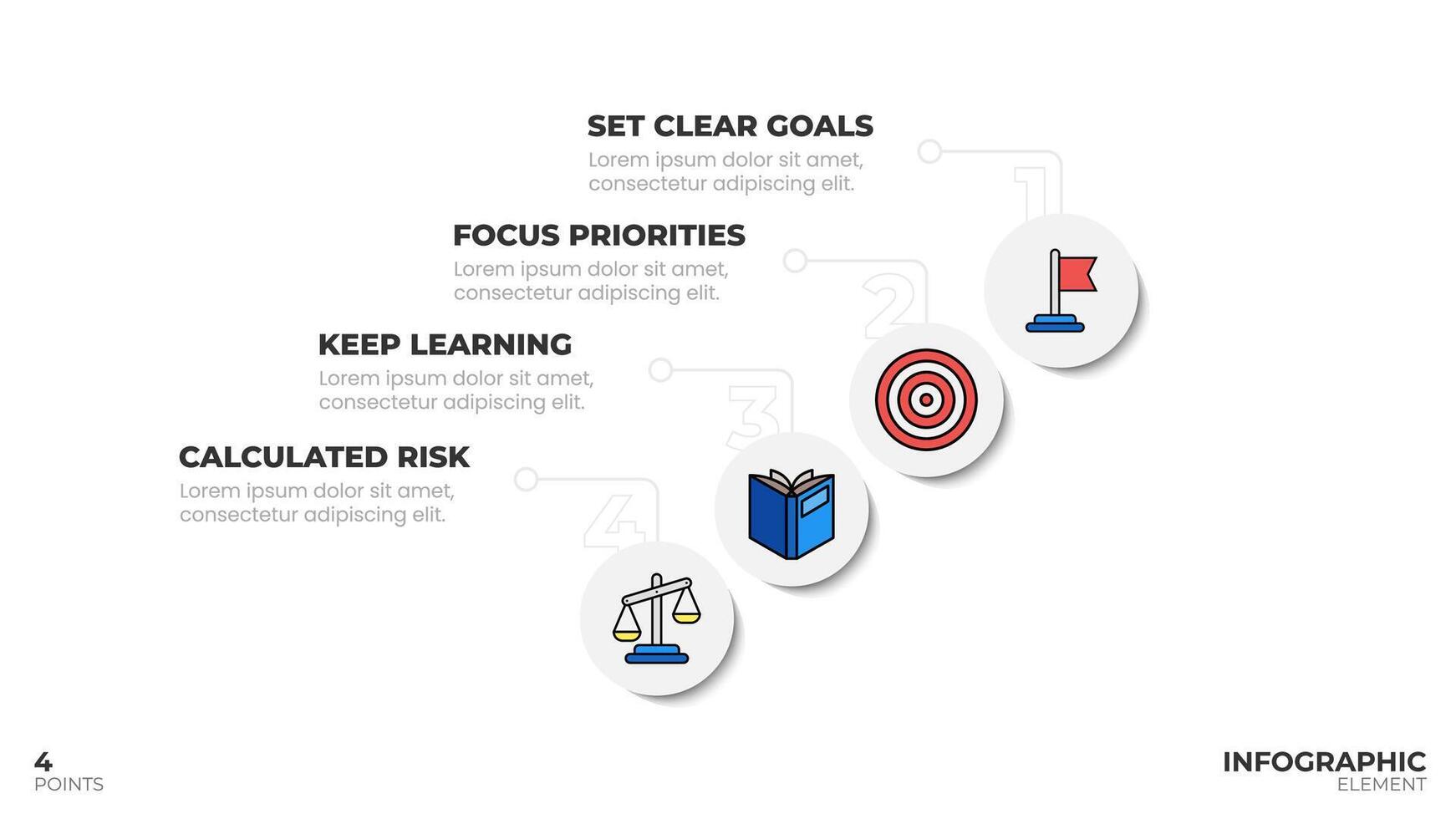 SET CLEAR GOALS
Lorem ipsum dolor sit amet, consectetur adipiscing elit.

1

FOCUS PRIORITIES
Lorem ipsum dolor sit amet, consectetur adipiscing elit.

2

KEEP LEARNING
Lorem ipsum dolor sit amet, consectetur adipiscing elit.

3

CALCULATED RISK
Lorem ipsum dolor sit amet, consectetur adipiscing elit.

4

4
POINTS

INFOGRAPHIC
ELEMENT